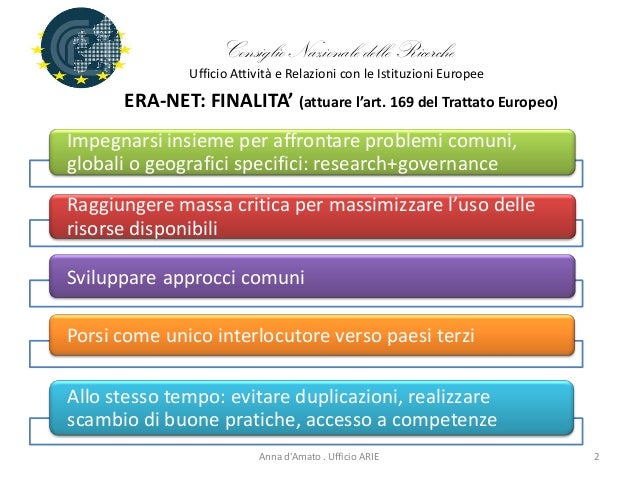 Consiglio Nazionale delle Ricerche
Ufficio Attività e Relazioni con le Istituzioni Europee

ERA-NET: FINALITA' (attuare l'art. 169 del Trattato Europeo)

Impegnarsi insieme per affrontare problemi comuni, globali o geografici specifici: research+governance

Raggiungere massa critica per massimizzare l'uso delle risorse disponibili

Sviluppare approcci comuni

Porsi come unico interlocutore verso paesi terzi

Allo stesso tempo: evitare duplicazioni, realizzare scambio di buone pratiche, accesso a competenze

Anna d'Amato . Ufficio ARIE

2